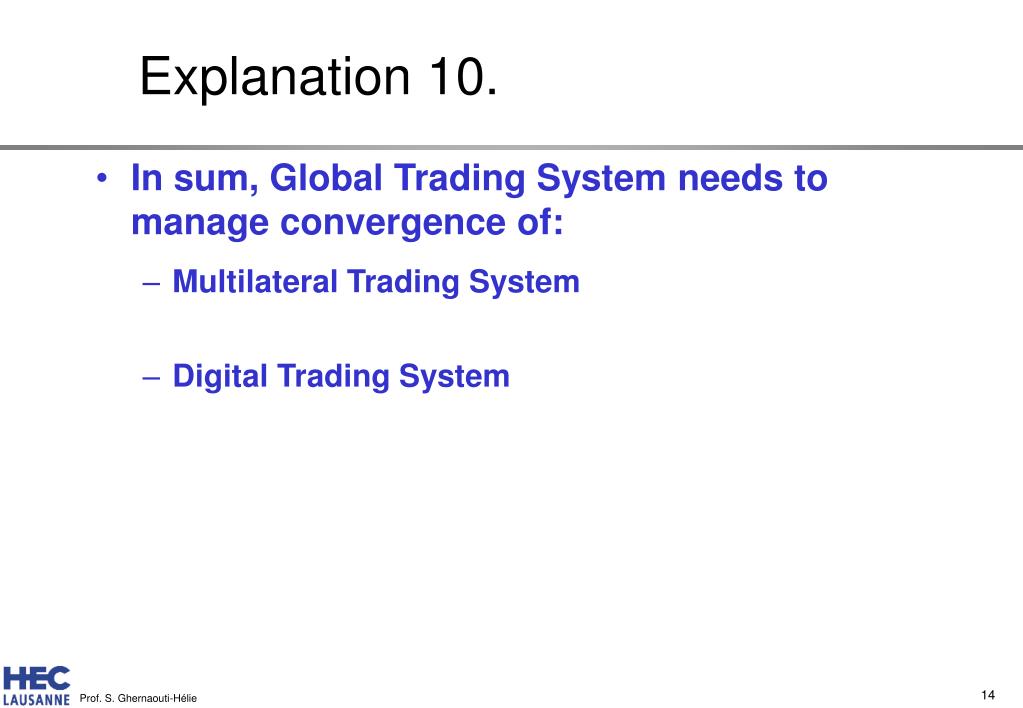 Explanation 10.

• In sum, Global Trading System needs to manage convergence of:

– Multilateral Trading System

– Digital Trading System

HEC LAUSANNE Prof. S. Ghernaouti-Hélie

14